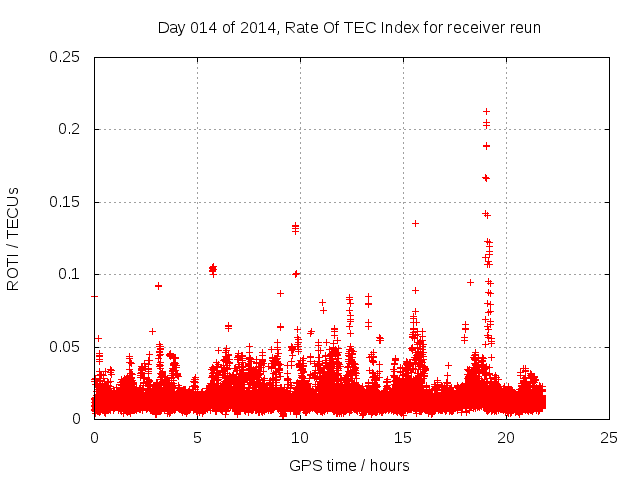 Day 014 of 2014, Rate Of TEC Index for receiver reun

ROTI / TECUs

0.25
0.2
0.15
0.1
0.05
0

0
5
10
15
20
25

GPS time / hours